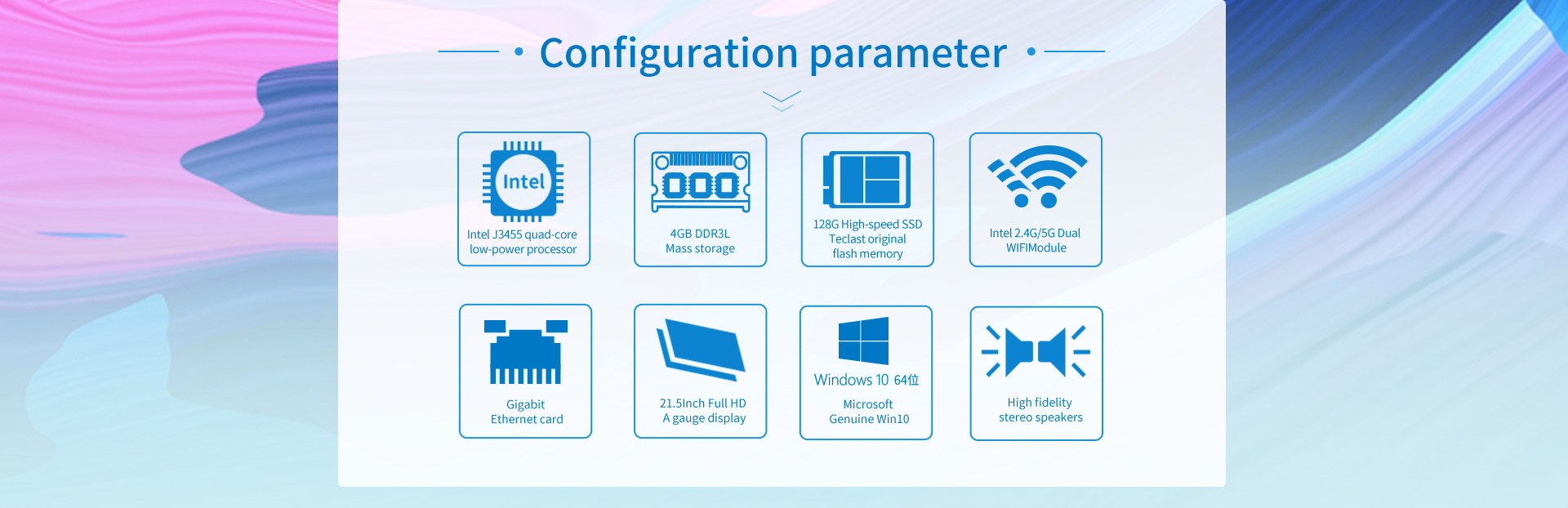 Configuration parameter

Intel

Intel J3455 quad-core low-power processor

4GB DDR3L Mass storage

128G High-speed SSD Teclast original flash memory

Intel 2.4G/5G Dual WIFIModule

Gigabit Ethernet card

21.5Inch Full HD A gauge display

Windows 10 64位

Microsoft Genuine Win10

High fidelity stereo speakers